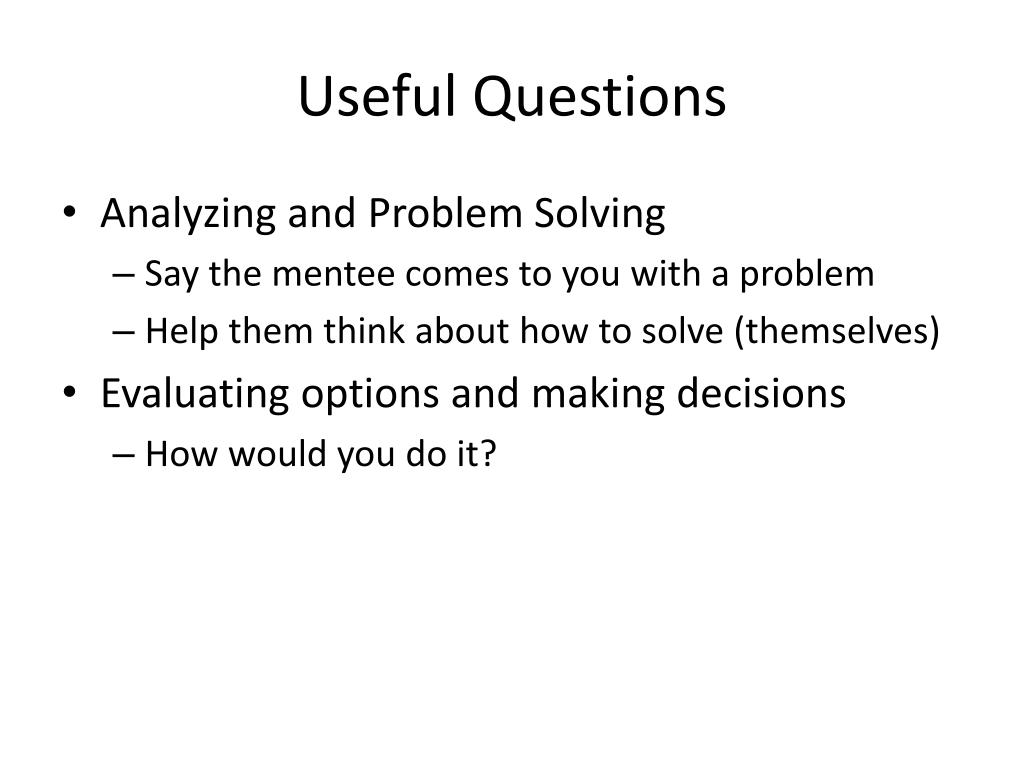 Useful Questions

• Analyzing and Problem Solving
– Say the mentee comes to you with a problem
– Help them think about how to solve (themselves)
• Evaluating options and making decisions
– How would you do it?